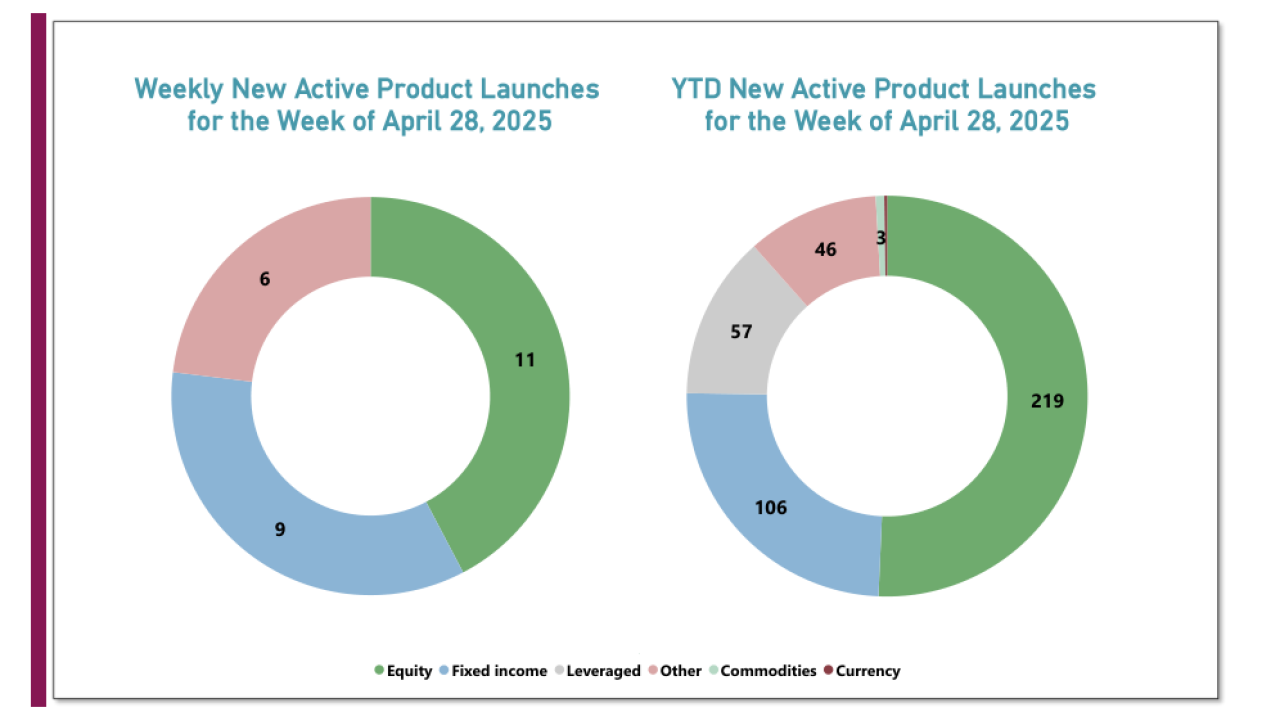 Weekly New Active Product Launches for the Week of April 28, 2025

6

11

9

YTD New Active Product Launches for the Week of April 28, 2025

46

3

57

219

106

Equity Fixed income Leveraged Other Commodities Currency